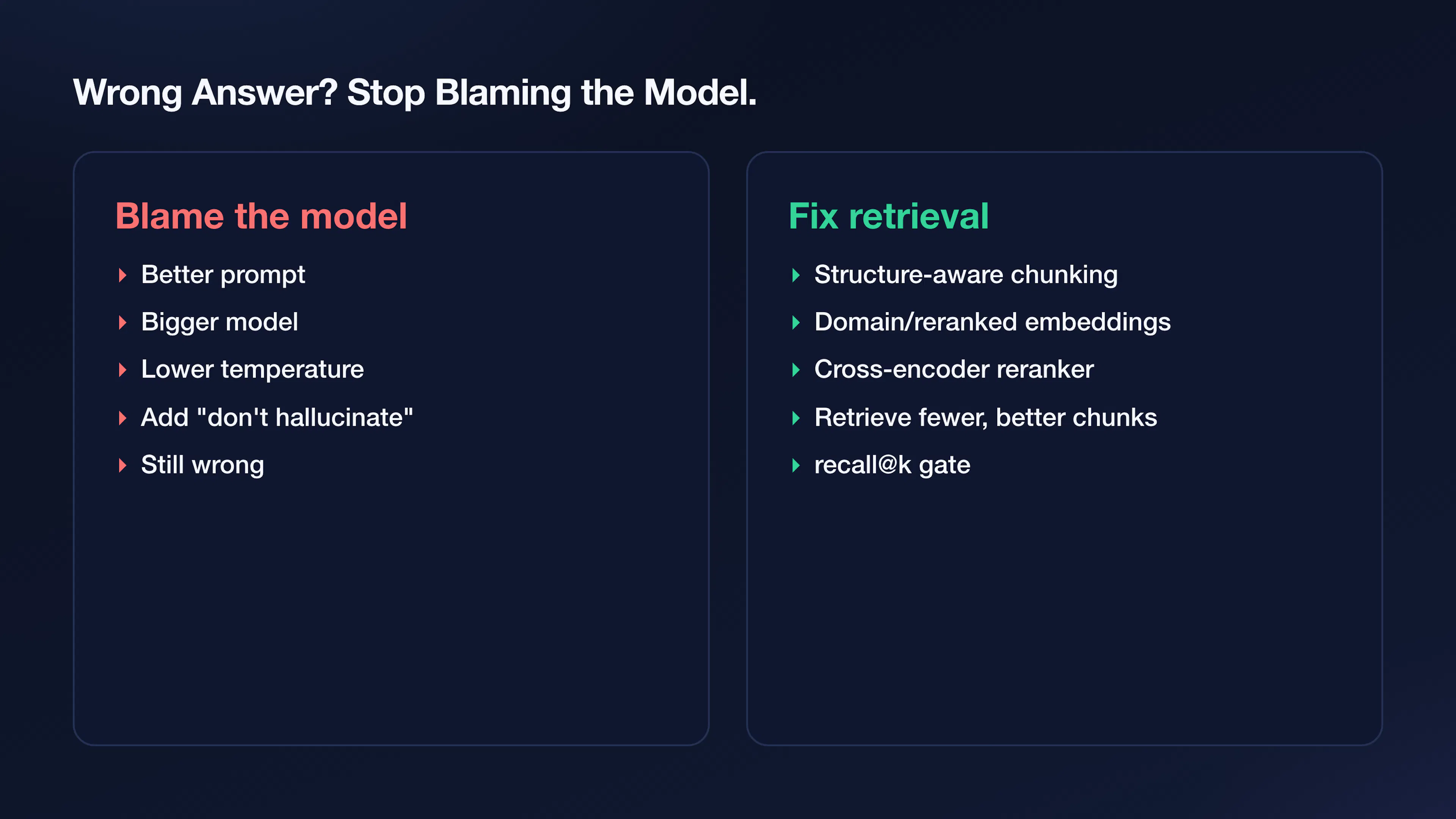 Wrong Answer? Stop Blaming the Model.

Blame the model

▸ Better prompt
▸ Bigger model
▸ Lower temperature
▸ Add "don't hallucinate"
▸ Still wrong

Fix retrieval

▸ Structure-aware chunking
▸ Domain/reranked embeddings
▸ Cross-encoder reranker
▸ Retrieve fewer, better chunks
▸ recall@k gate